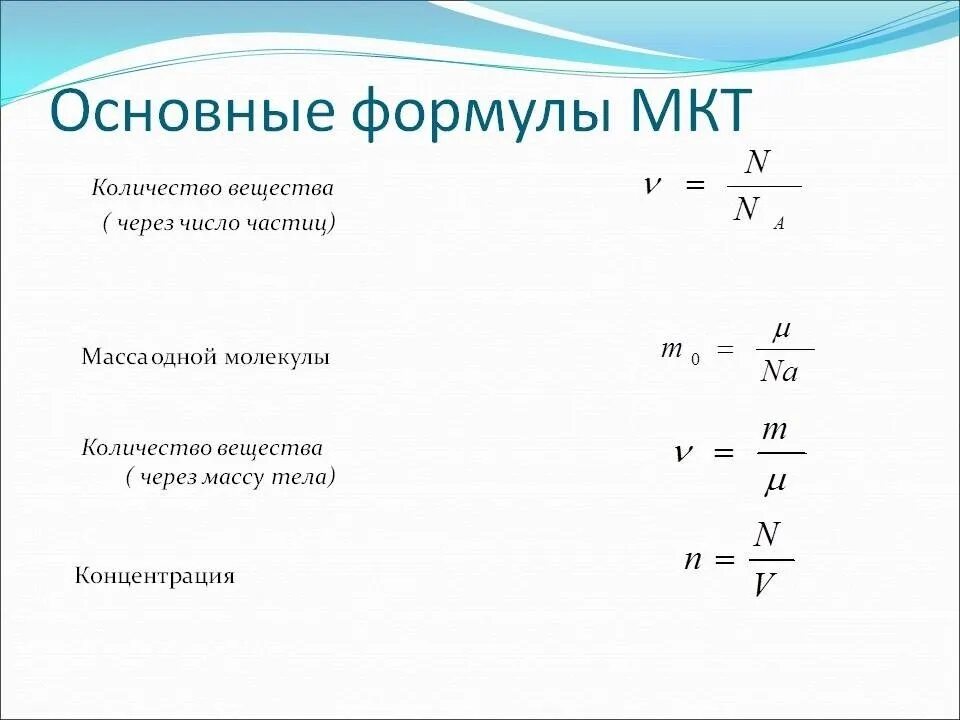 Основные формулы МКТ

Количество вещества ( через число частиц) $\nu = \frac{N}{N_A}$

Масса одной молекулы $m_0 = \frac{\mu}{Na}$

Количество вещества ( через массу тела) $\nu = \frac{m}{\mu}$

Концентрация $n = \frac{N}{V}$